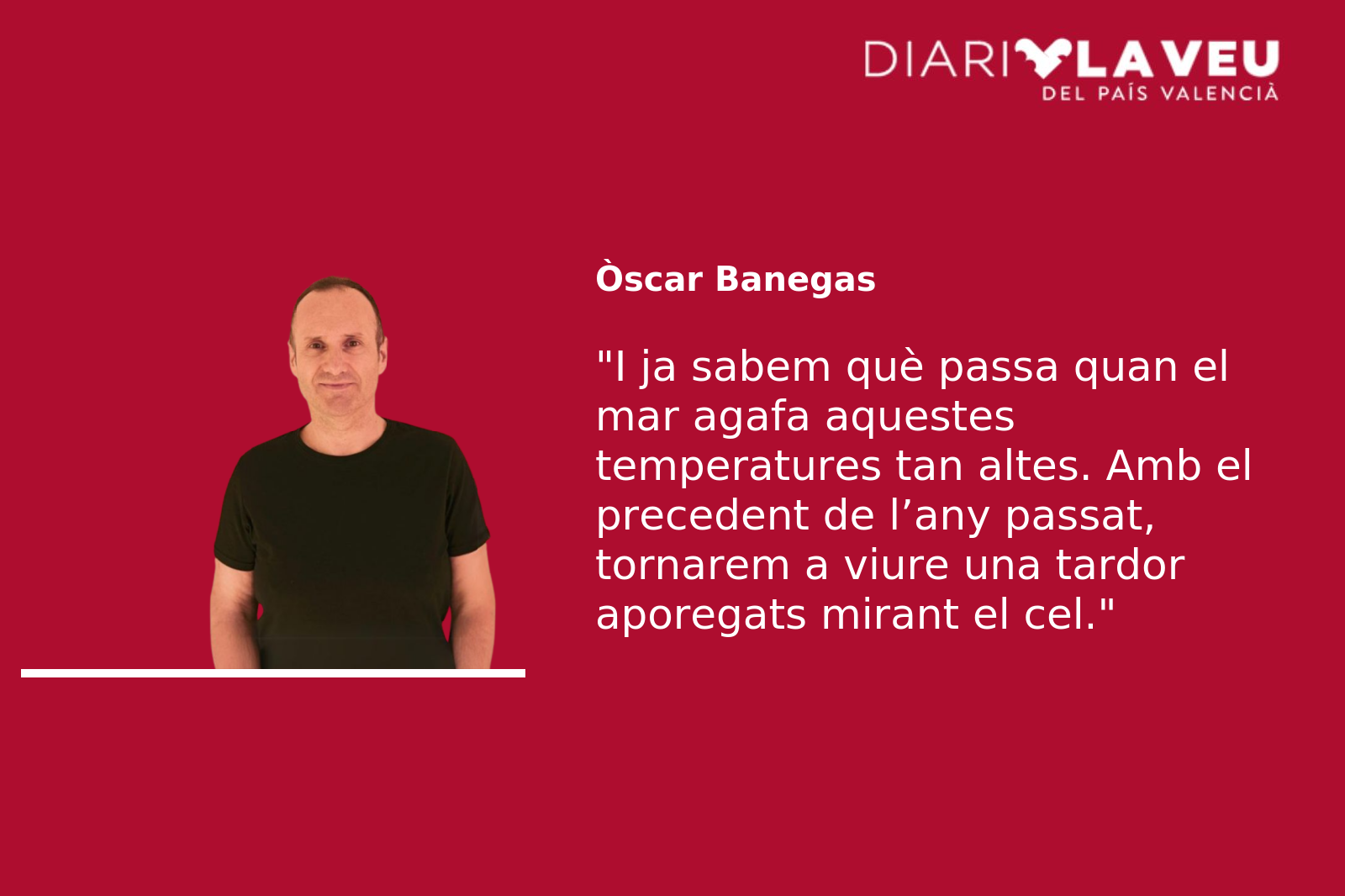 DIARI LA VEU DEL PAÍS VALENCIÀ

Òscar Banegas

"I ja sabem què passa quan el mar agafa aquestes temperatures tan altes. Amb el precedent de l’any passat, tornarem a viure una tardor aporegats mirant el cel."